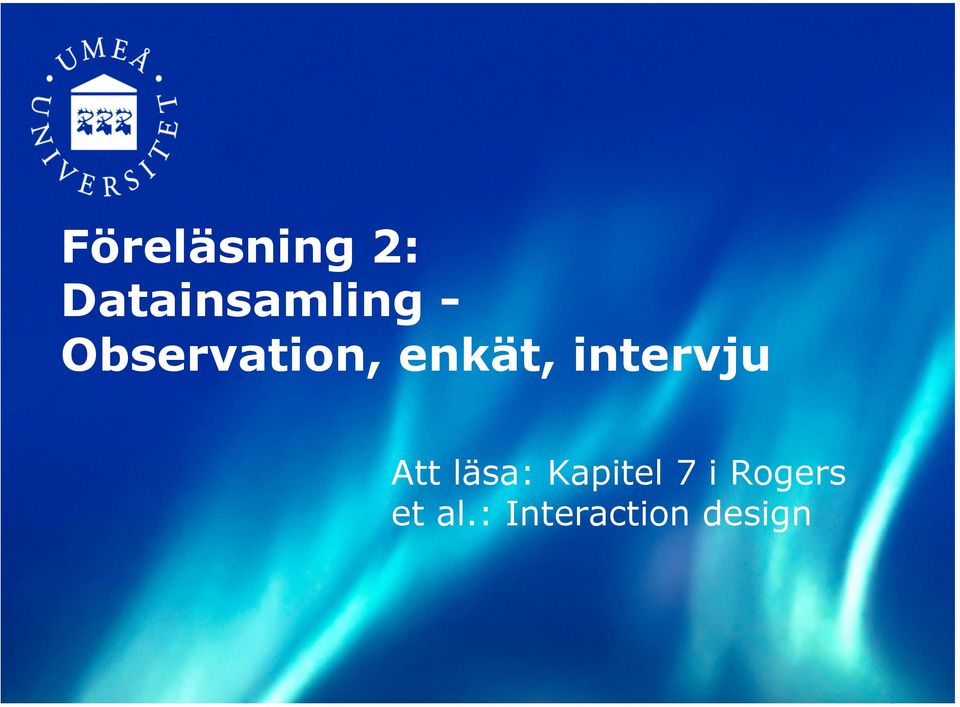 UMEÅ UNIVERSITET

Föreläsning 2: Datainsamling - Observation, enkät, intervju

Att läsa: Kapitel 7 i Rogers et al.: Interaction design